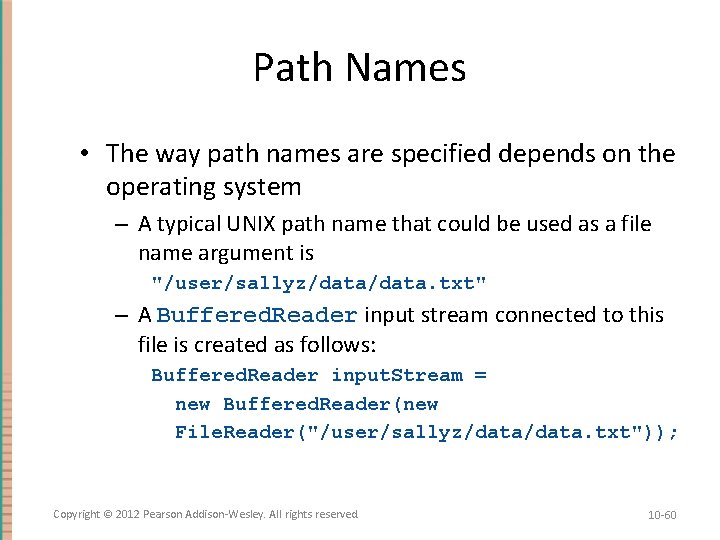 Path Names

• The way path names are specified depends on the operating system

– A typical UNIX path name that could be used as a file name argument is

"/user/sallyz/data/data.txt"

– A BufferedReader input stream connected to this file is created as follows:

BufferedReader inputStream =
  new BufferedReader(new
  FileReader("/user/sallyz/data/data.txt"));

Copyright © 2012 Pearson Addison-Wesley. All rights reserved

10-60